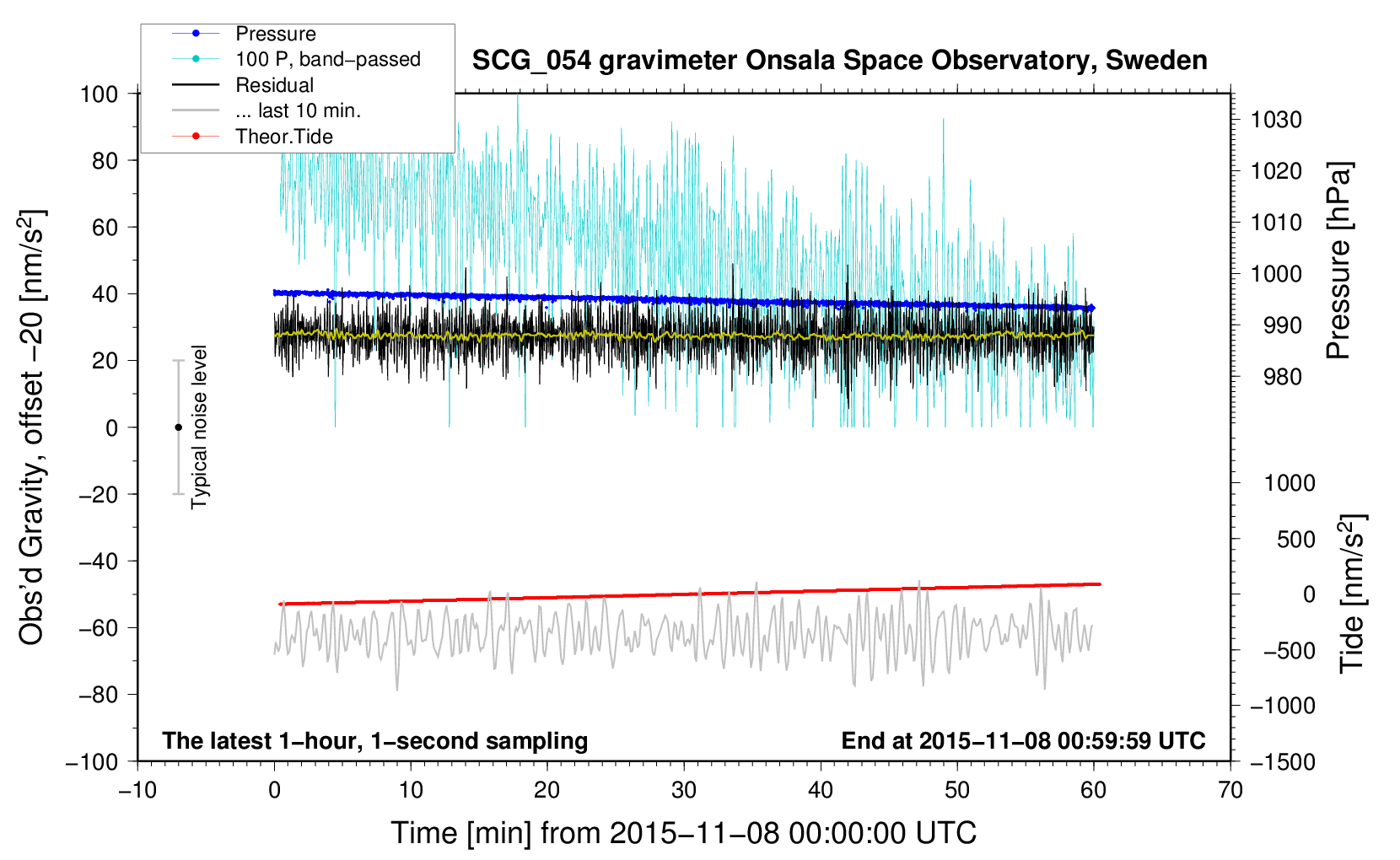 Pressure
100 P, band−passed
Residual
... last 10 min.
Theor.Tide

SCG_054 gravimeter Onsala Space Observatory, Sweden

Obs'd Gravity, offset −20 [nm/s$^2$]

100
80
60
40
20
0
−20
−40
−60
−80
−100

Typical noise level

Pressure [hPa]

1030
1020
1010
1000
990
980

Tide [nm/s$^2$]

1000
500
0
−500
−1000
−1500

The latest 1−hour, 1−second sampling

End at 2015−11−08 00:59:59 UTC

−10
0
10
20
30
40
50
60
70

Time [min] from 2015−11−08 00:00:00 UTC